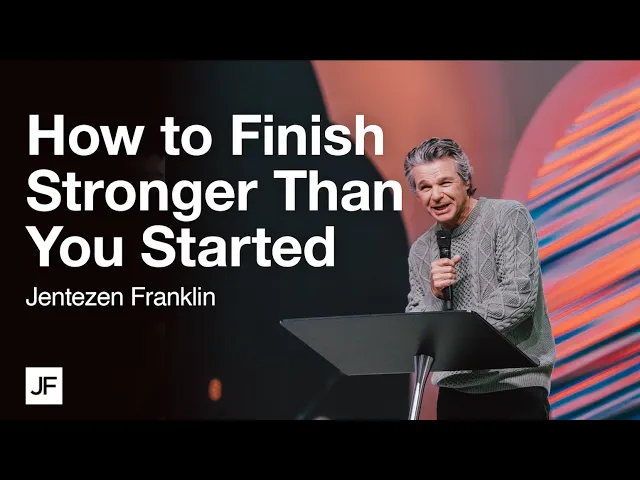 How to Finish Stronger Than You Started

Jentezen Franklin

JF